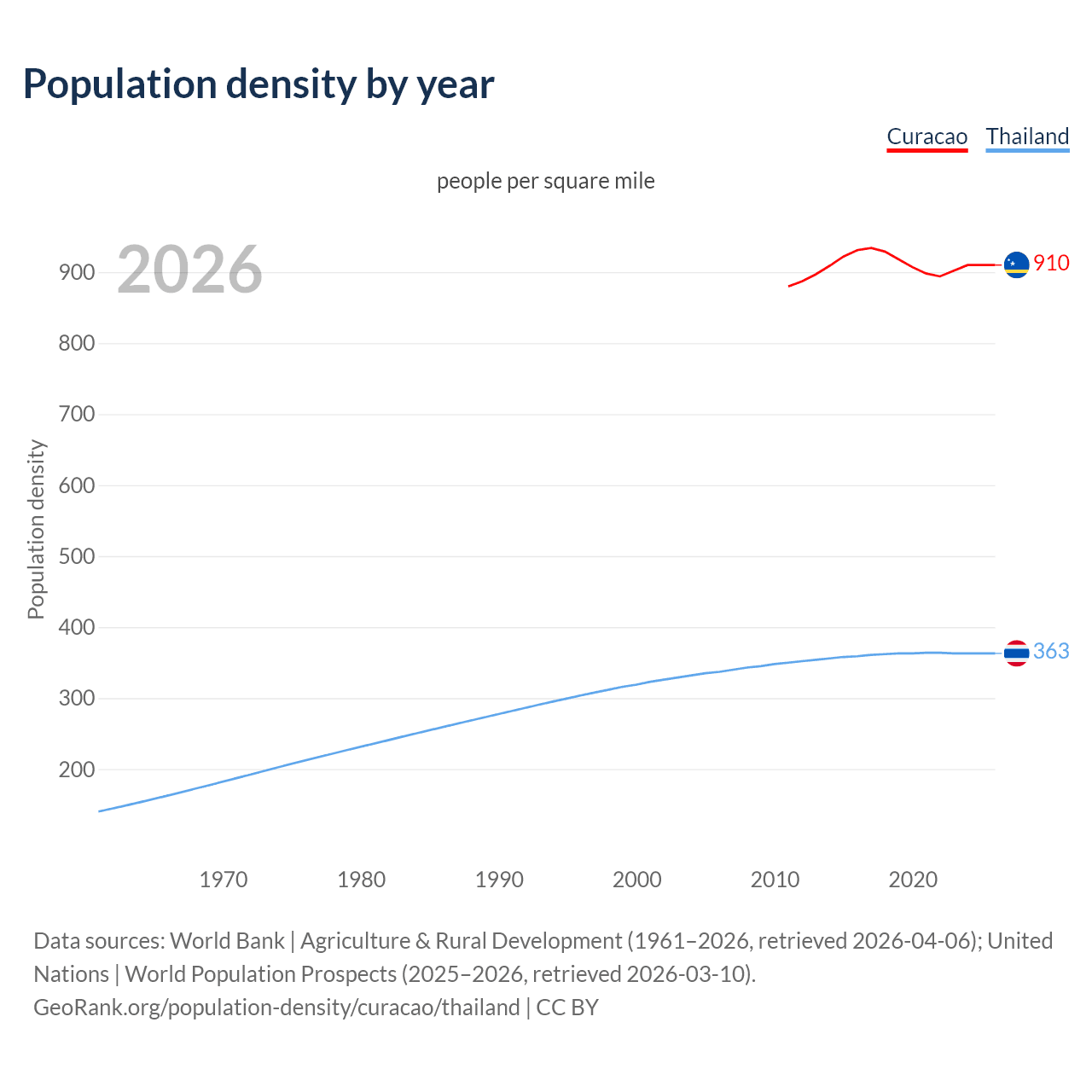 Population density by year

Curacao Thailand

people per square mile

2026

Population density

900
800
700
600
500
400
300
200

910
363

1970 1980 1990 2000 2010 2020

Data sources: World Bank | Agriculture & Rural Development (1961–2026, retrieved 2026-04-06); United Nations | World Population Prospects (2025–2026, retrieved 2026-03-10).
GeoRank.org/population-density/curacao/thailand | CC BY